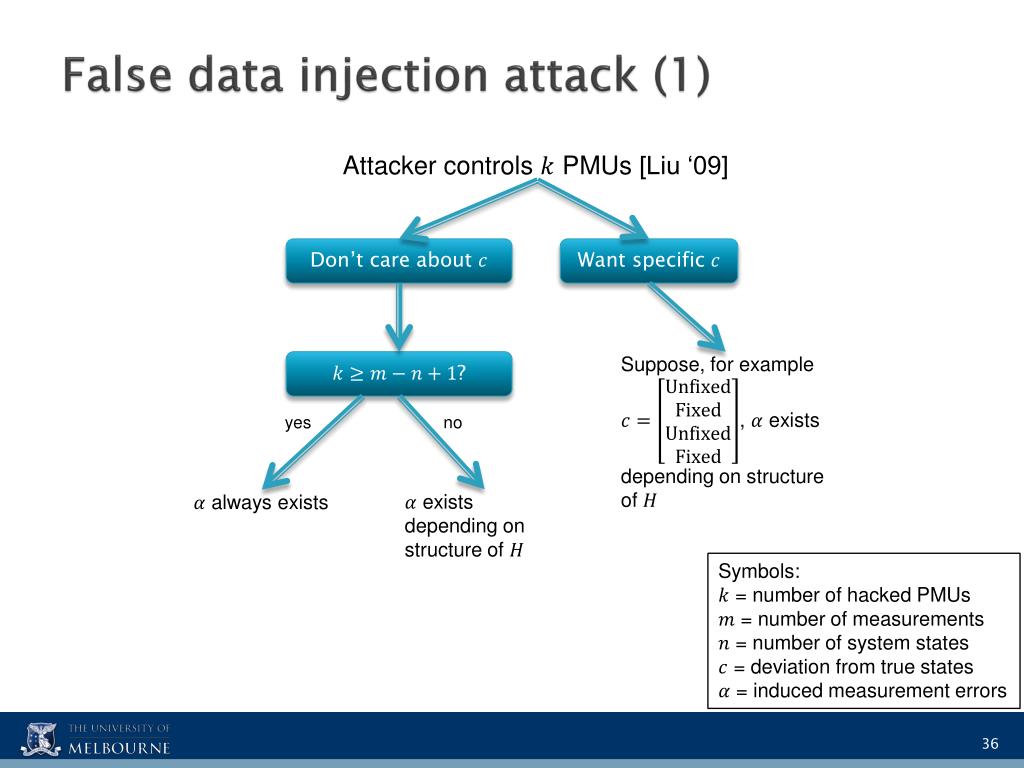 False data injection attack (1)

Attacker controls $k$ PMUs [Liu '09]

Don't care about $c$

Want specific $c$

$k \geq m - n + 1$?

yes

no

$\alpha$ always exists

$\alpha$ exists depending on structure of $H$

Suppose, for example $c = \begin{bmatrix} \text{Unfixed} \\ \text{Fixed} \\ \text{Unfixed} \\ \text{Fixed} \end{bmatrix}$, $\alpha$ exists depending on structure of $H$

Symbols:
$k$ = number of hacked PMUs
$m$ = number of measurements
$n$ = number of system states
$c$ = deviation from true states
$\alpha$ = induced measurement errors

THE UNIVERSITY OF MELBOURNE

36